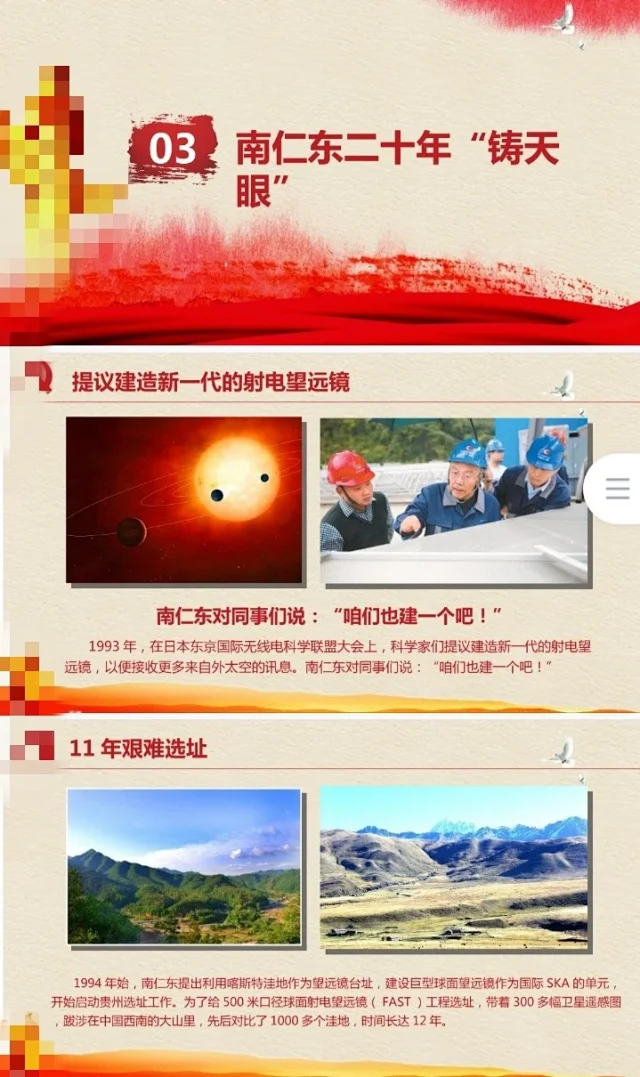 03 南仁东二十年“铸天眼”

提议建造新一代的射电望远镜

南仁东对同事们说：“咱们也建一个吧！”

1993 年，在日本东京国际无线电科学联盟大会上，科学家们提议建造新一代的射电望远镜，以便接收更多来自外太空的讯息。南仁东对同事们说：“咱们也建一个吧！”

11 年艰难选址

1994 年始，南仁东提出利用喀斯特洼地作为望远镜台址，建设巨型球面望远镜作为国际 SKA 的单元，开始启动贵州选址工作。为了给 500 米口径球面射电望远镜（ FAST ）工程选址，带着 300 多幅卫星遥感图，跋涉在中国西南的大山里，先后对比了 1000 多个洼地，时间长达 12 年。